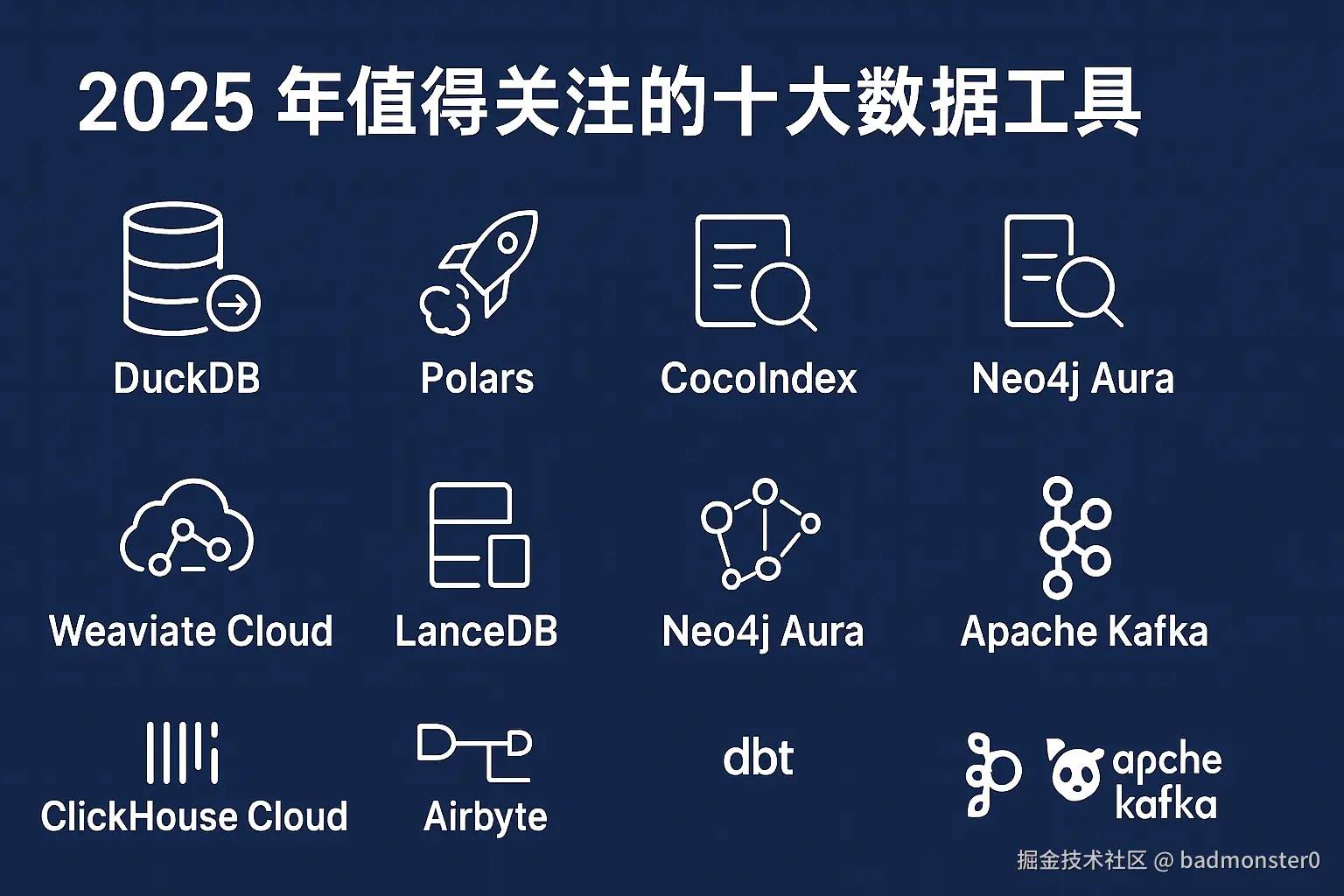 2025 年值得关注的十大数据工具

DuckDB

Polars

CocoIndex

Neo4j Aura

Weaviate Cloud

LanceDB

Neo4j Aura

Apache Kafka

ClickHouse Cloud

Airbyte

dbt

apche kafka

掘金技术社区 @ badmonster0